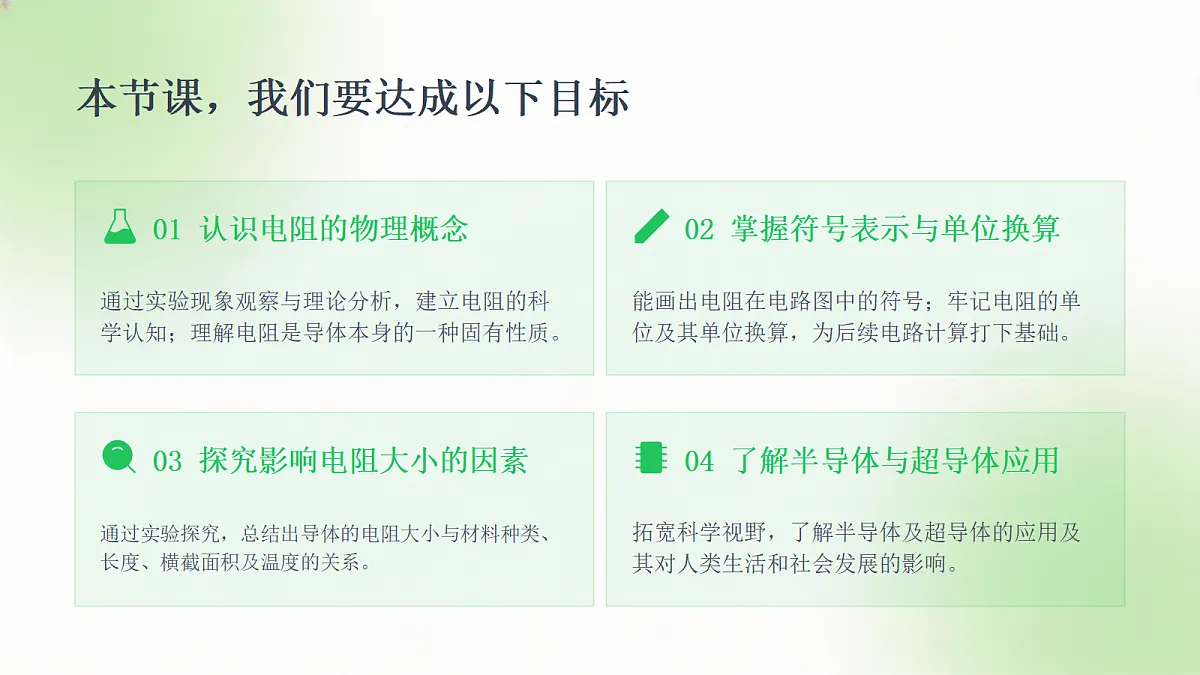 本节课，我们要达成以下目标

01 认识电阻的物理概念

通过实验现象观察与理论分析，建立电阻的科学认知；理解电阻是导体本身的一种固有性质。

02 掌握符号表示与单位换算

能画出电阻在电路图中的符号；牢记电阻的单位及其单位换算，为后续电路计算打下基础。

03 探究影响电阻大小的因素

通过实验探究，总结出导体的电阻大小与材料种类、长度、横截面积及温度的关系。

04 了解半导体与超导体应用

拓宽科学视野，了解半导体及超导体的应用及其对人类生活和社会发展的影响。